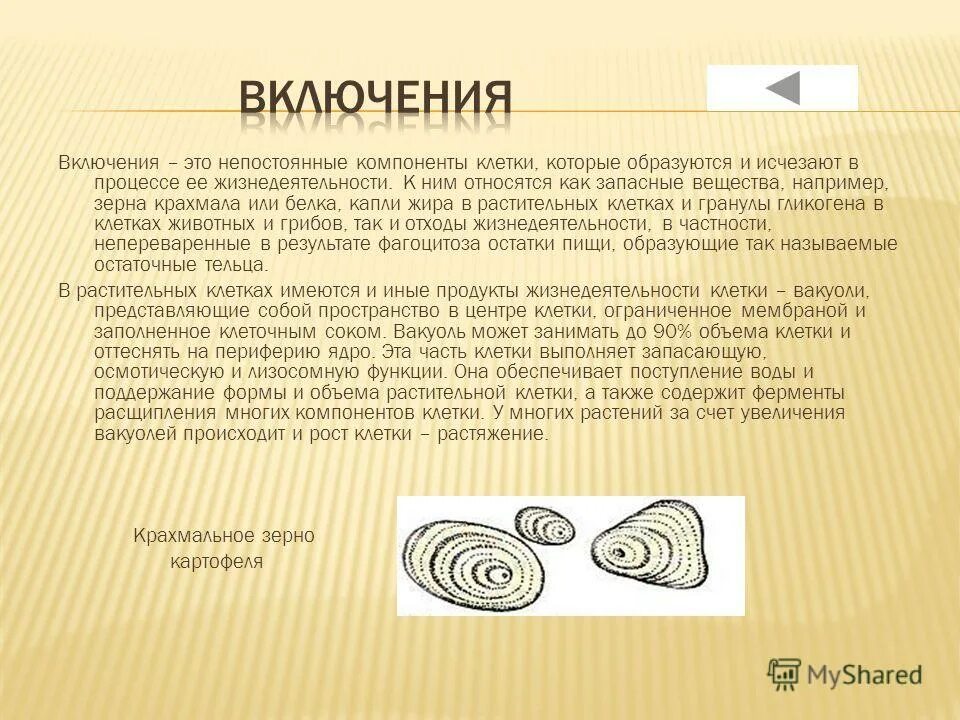 ВКЛЮЧЕНИЯ

Включения – это непостоянные компоненты клетки, которые образуются и исчезают в процессе ее жизнедеятельности. К ним относятся как запасные вещества, например, зерна крахмала или белка, капли жира в растительных клетках и гранулы гликогена в клетках животных и грибов, так и отходы жизнедеятельности, в частности, непереваренные в результате фагоцитоза остатки пищи, образующие так называемые остаточные тельца.

В растительных клетках имеются и иные продукты жизнедеятельности клетки – вакуоли, представляющие собой пространство в центре клетки, ограниченное мембраной и заполненное клеточным соком. Вакуоль может занимать до 90% объема клетки и оттеснять на периферию ядро. Эта часть клетки выполняет запасающую, осмотическую и лизосомную функции. Она обеспечивает поступление воды и поддержание формы и объема растительной клетки, а также содержит ферменты расщипления многих компонентов клетки. У многих растений за счет увеличения вакуолей происходит и рост клетки – растяжение.

Крахмальное зерно картофеля

MyShared